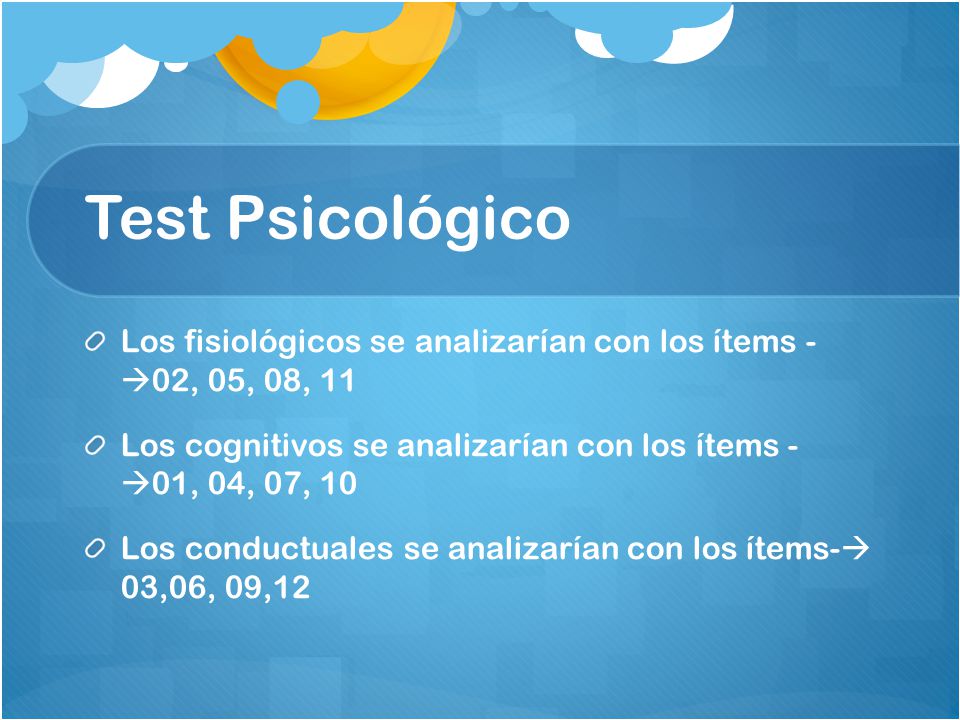 Test Psicológico

Los fisiológicos se analizarían con los ítems -→02, 05, 08, 11

Los cognitivos se analizarían con los ítems -→01, 04, 07, 10

Los conductuales se analizarían con los ítems-→ 03,06, 09,12